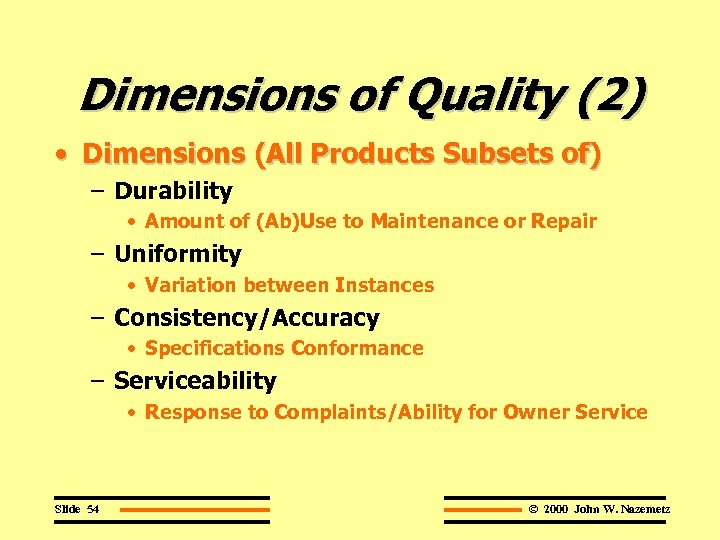 Dimensions of Quality (2)

• Dimensions (All Products Subsets of)

– Durability

• Amount of (Ab)Use to Maintenance or Repair

– Uniformity

• Variation between Instances

– Consistency/Accuracy

• Specifications Conformance

– Serviceability

• Response to Complaints/Ability for Owner Service

Slide 54

© 2000 John W. Nazemetz